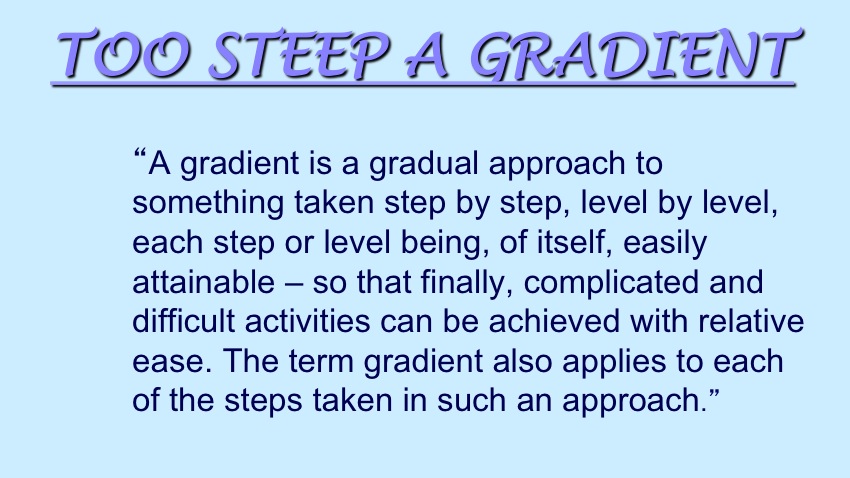 TOO STEEP A GRADIENT

“A gradient is a gradual approach to something taken step by step, level by level, each step or level being, of itself, easily attainable – so that finally, complicated and difficult activities can be achieved with relative ease. The term gradient also applies to each of the steps taken in such an approach.”